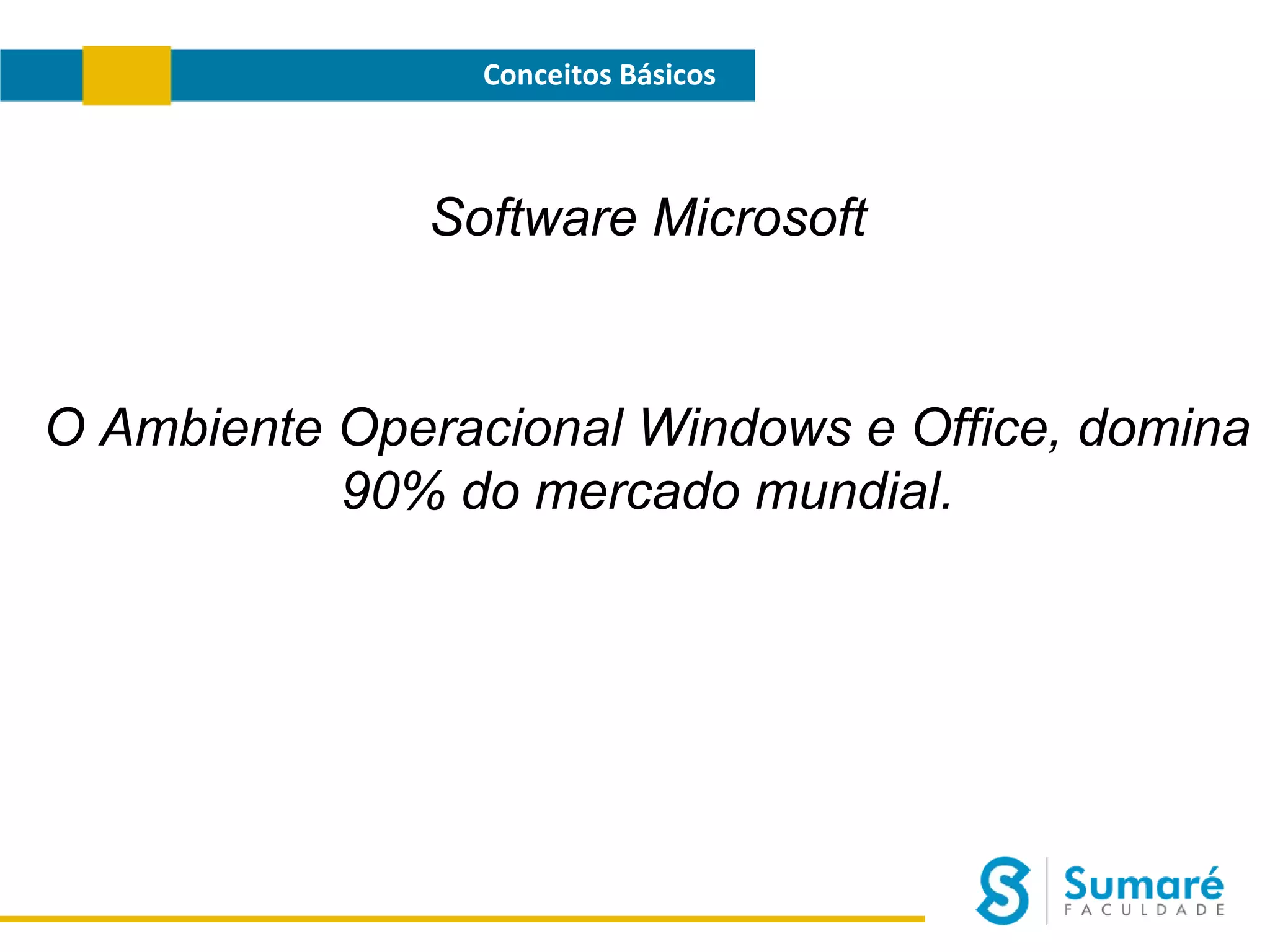 Conceitos Básicos

Software Microsoft

O Ambiente Operacional Windows e Office, domina 90% do mercado mundial.

Sumaré
FACULDADE